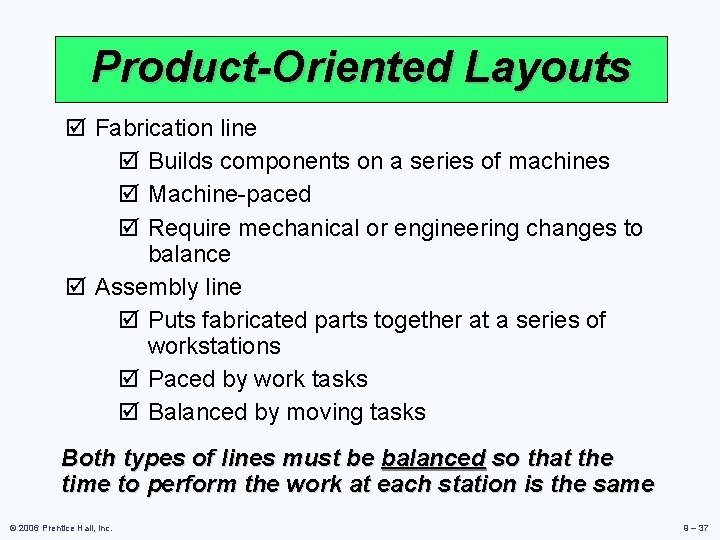 Product-Oriented Layouts

☑ Fabrication line

☑ Builds components on a series of machines

☑ Machine-paced

☑ Require mechanical or engineering changes to balance

☑ Assembly line

☑ Puts fabricated parts together at a series of workstations

☑ Paced by work tasks

☑ Balanced by moving tasks

Both types of lines must be balanced so that the time to perform the work at each station is the same

© 2006 Prentice Hall, Inc.

9 – 37